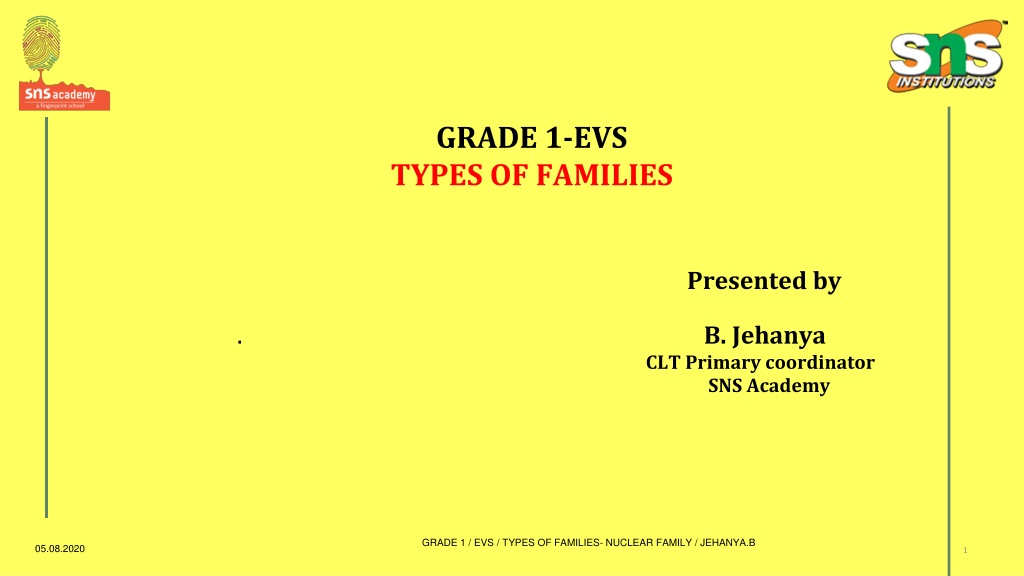 sns academy
a fingerprint school

sns INSTITUTIONS

GRADE 1-EVS
TYPES OF FAMILIES

Presented by

.

B. Jehanya
CLT Primary coordinator
SNS Academy

05.08.2020

GRADE 1 / EVS / TYPES OF FAMILIES- NUCLEAR FAMILY / JEHANYA.B

1